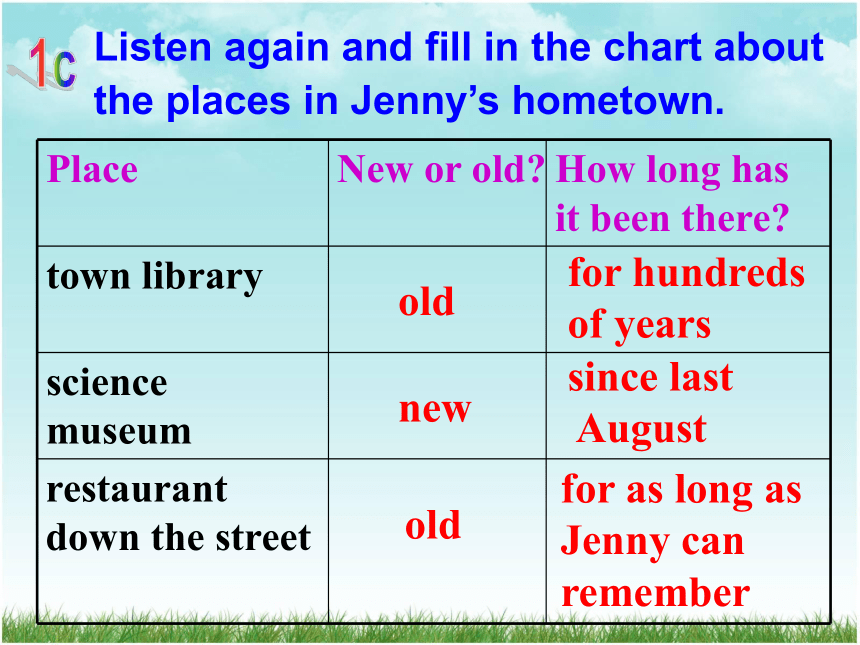 1c Listen again and fill in the chart about the places in Jenny's hometown.

| Place | New or old? | How long has it been there? |
|---|---|---|
| town library | old | for hundreds of years |
| science museum | new | since last August |
| restaurant down the street | old | for as long as Jenny can remember |